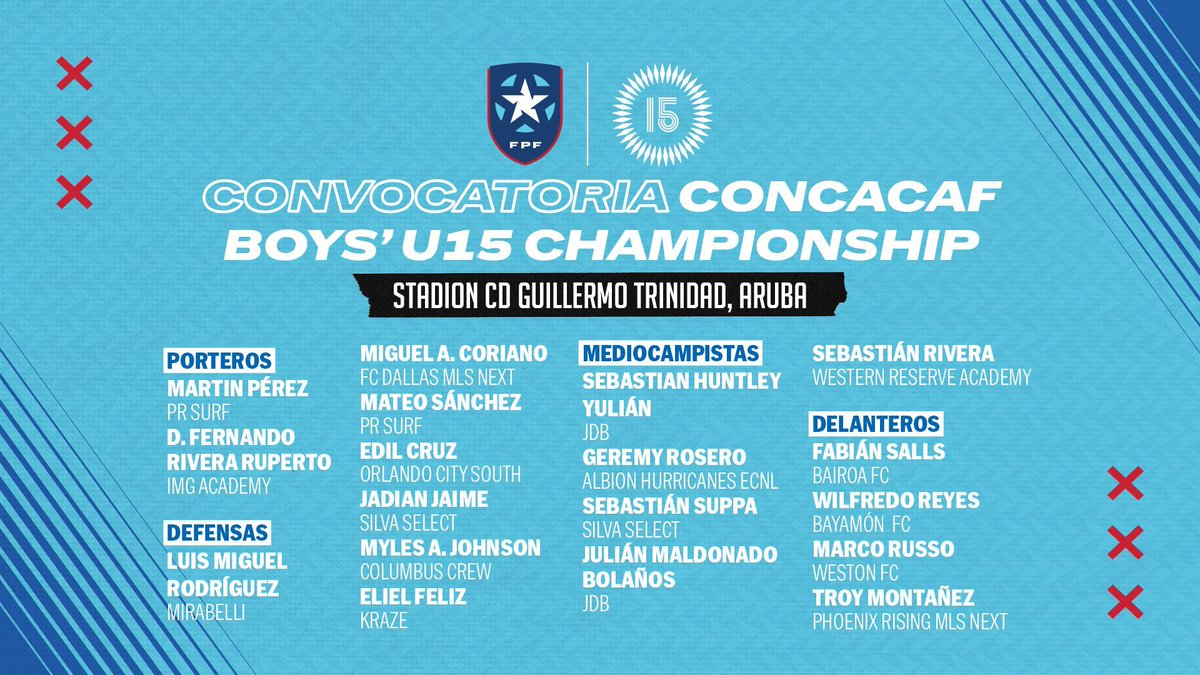 FPF

15

CONVOCATORIA CONCACAF
BOYS' U15 CHAMPIONSHIP

STADION CD GUILLERMO TRINIDAD, ARUBA

PORTEROS
MARTIN PÉREZ
PR SURF
D. FERNANDO RIVERA RUPERTO
IMG ACADEMY

DEFENSAS
LUIS MIGUEL RODRÍGUEZ
MIRABELLI

MIGUEL A. CORIANO
FC DALLAS MLS NEXT
MATEO SÁNCHEZ
PR SURF
EDIL CRUZ
ORLANDO CITY SOUTH
JADIAN JAIME
SILVA SELECT
MYLES A. JOHNSON
COLUMBUS CREW
ELIEL FELIZ
KRAZE

MEDIOCAMPISTAS
SEBASTIAN HUNTLEY YULIÁN
JDB
GEREMY ROSERO
ALBION HURRICANES ECNL
SEBASTIÁN SUPPA
SILVA SELECT
JULIÁN MALDONADO BOLAÑOS
JDB

SEBASTIÁN RIVERA
WESTERN RESERVE ACADEMY

DELANTEROS
FABIÁN SALLS
BAIROA FC
WILFREDO REYES
BAYAMÓN FC
MARCO RUSSO
WESTON FC
TROY MONTAÑEZ
PHOENIX RISING MLS NEXT